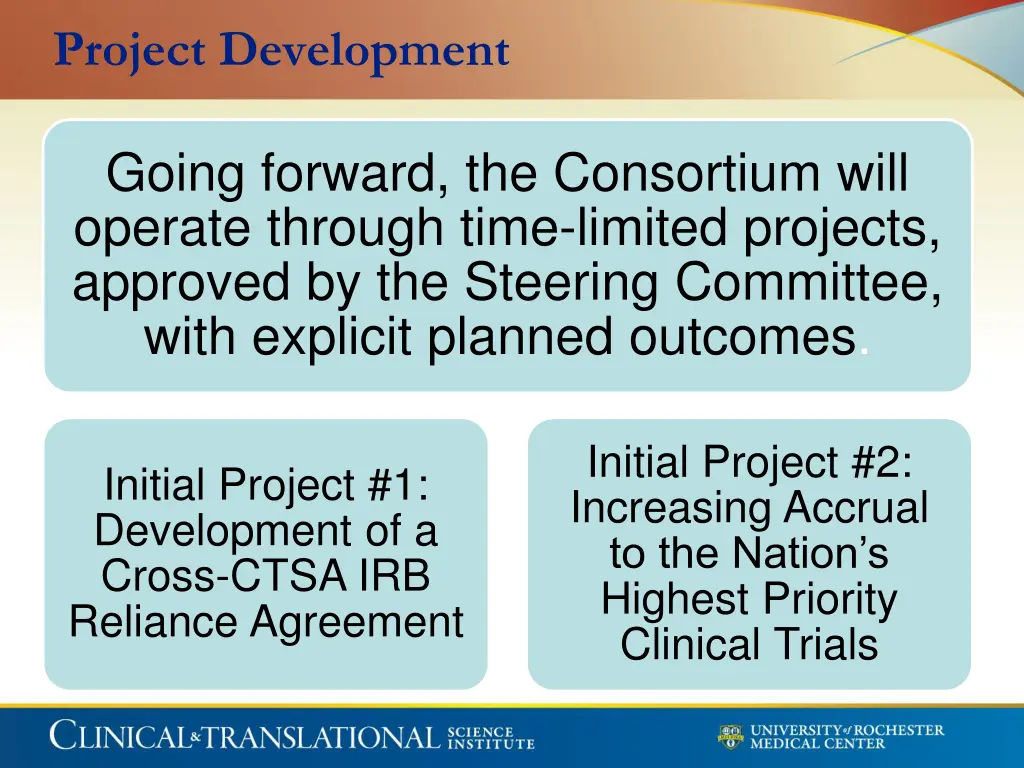 Project Development

Going forward, the Consortium will operate through time-limited projects, approved by the Steering Committee, with explicit planned outcomes.

Initial Project #1: Development of a Cross-CTSA IRB Reliance Agreement

Initial Project #2: Increasing Accrual to the Nation's Highest Priority Clinical Trials

CLINICAL & TRANSLATIONAL SCIENCE INSTITUTE

UNIVERSITY of ROCHESTER MEDICAL CENTER